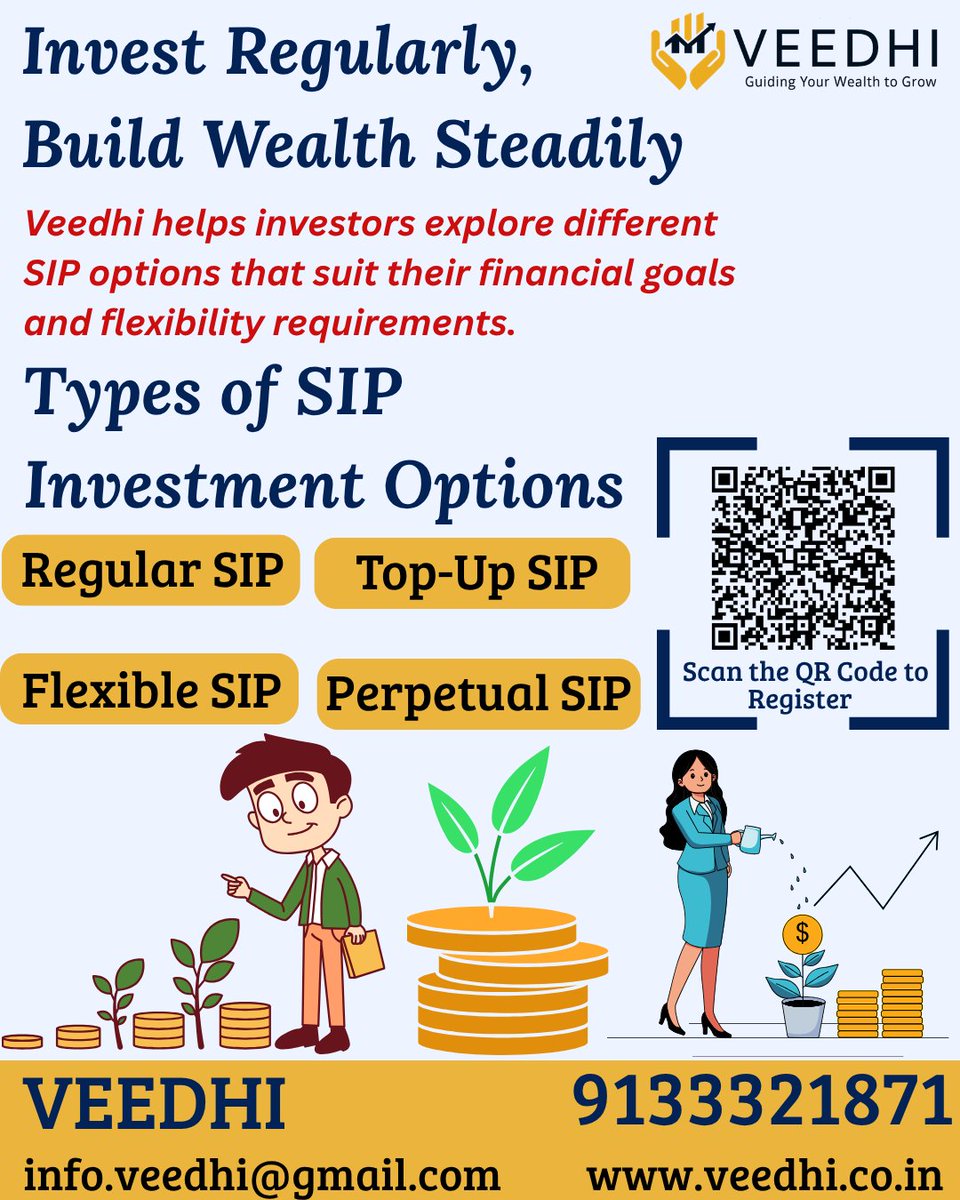 Invest Regularly, Build Wealth Steadily

VEEDHI
Guiding Your Wealth to Grow

Veedhi helps investors explore different SIP options that suit their financial goals and flexibility requirements.

Types of SIP Investment Options

Regular SIP

Top-Up SIP

Flexible SIP

Perpetual SIP

Scan the QR Code to Register

$

VEEDHI

9133321871

info.veedhi@gmail.com

www.veedhi.co.in